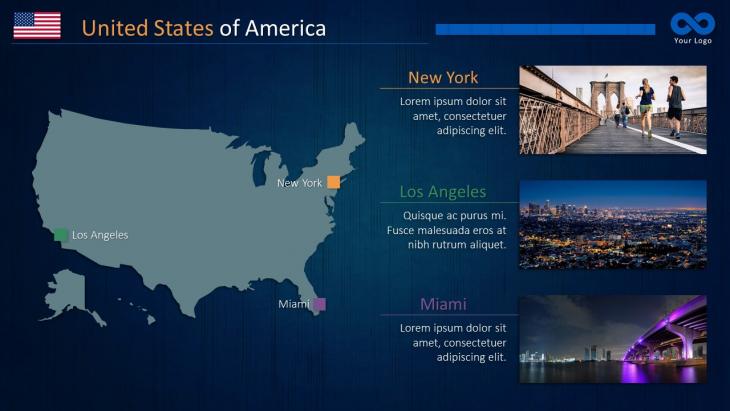 United States of America

Your Logo

New York
Los Angeles
Miami

New York

Lorem ipsum dolor sit amet, consectetuer adipiscing elit.

Los Angeles

Quisque ac purus mi. Fusce malesuada eros at nibh rutrum aliquet.

Miami

Lorem ipsum dolor sit amet, consectetuer adipiscing elit.